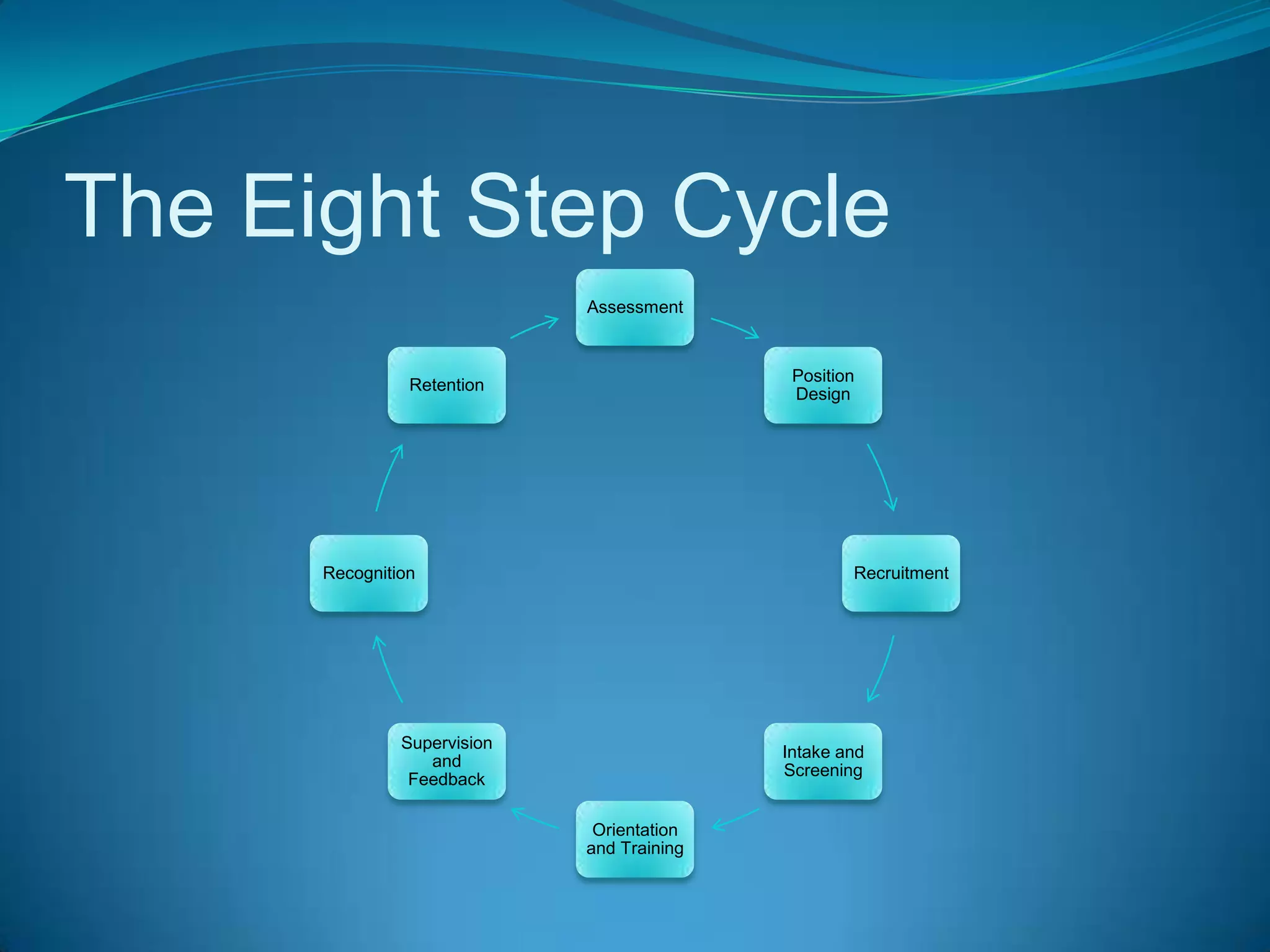 The Eight Step Cycle

Assessment

Position Design

Recruitment

Intake and Screening

Orientation and Training

Supervision and Feedback

Recognition

Retention